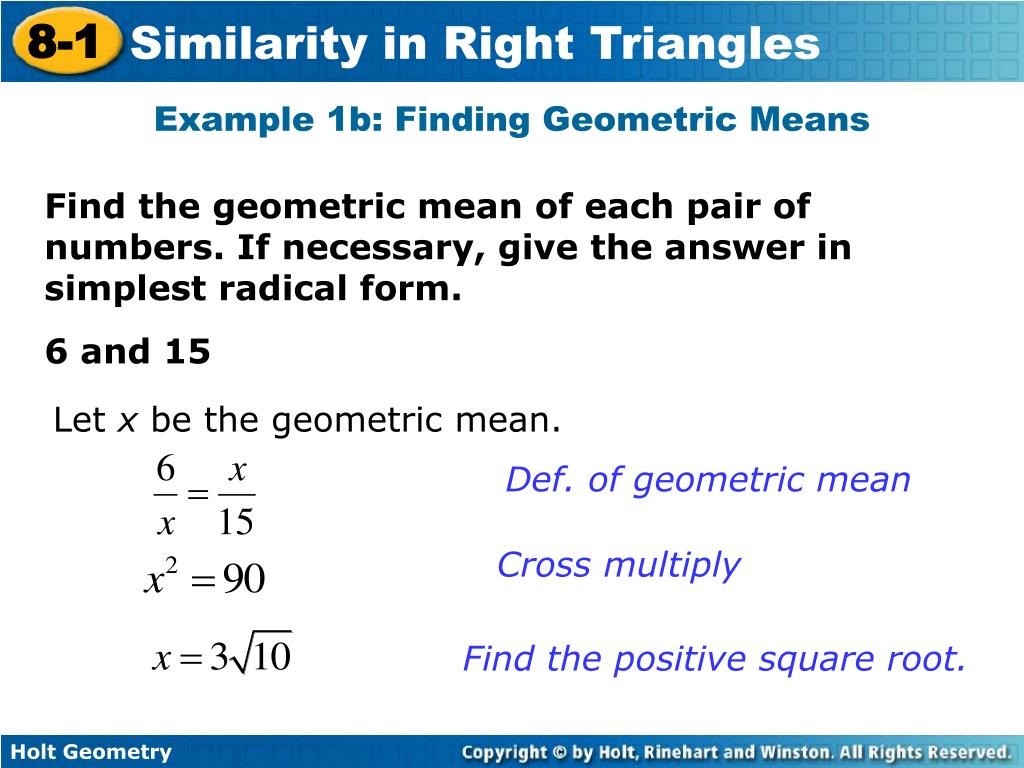 8-1 Similarity in Right Triangles

Example 1b: Finding Geometric Means

Find the geometric mean of each pair of numbers. If necessary, give the answer in simplest radical form.

6 and 15

Let $x$ be the geometric mean.

$\frac{6}{x} = \frac{x}{15}$ Def. of geometric mean

$x^2 = 90$ Cross multiply

$x = 3\sqrt{10}$ Find the positive square root.

Holt Geometry

Copyright © by Holt, Rinehart and Winston. All Rights Reserved.